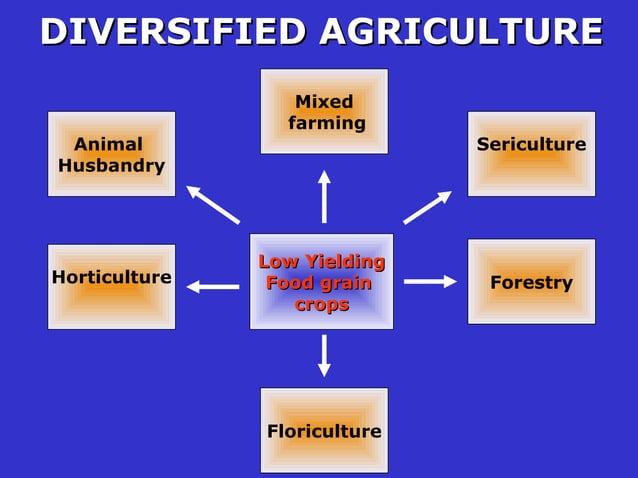 DIVERSIFIED AGRICULTURE

Mixed farming

Animal Husbandry

Sericulture

Horticulture

Low Yielding Food grain crops

Forestry

Floriculture